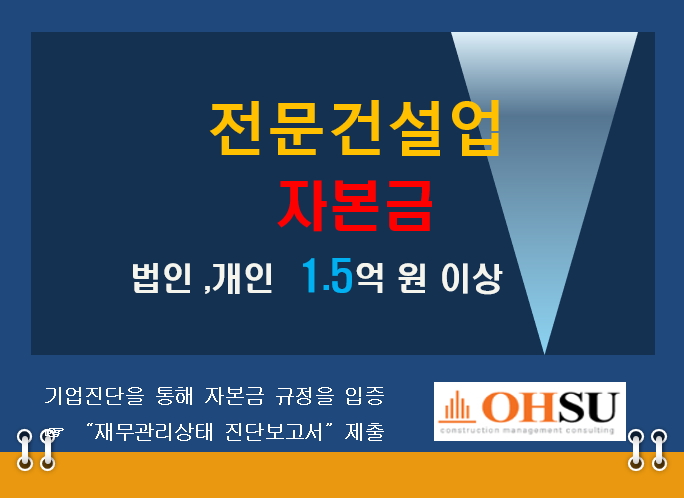 전문건설업
자본금
법인 ,개인 1.5억 원 이상

기업진단을 통해 자본금 규정을 입증
☞ "재무관리상태 진단보고서" 제출

OHSU
construction management consulting